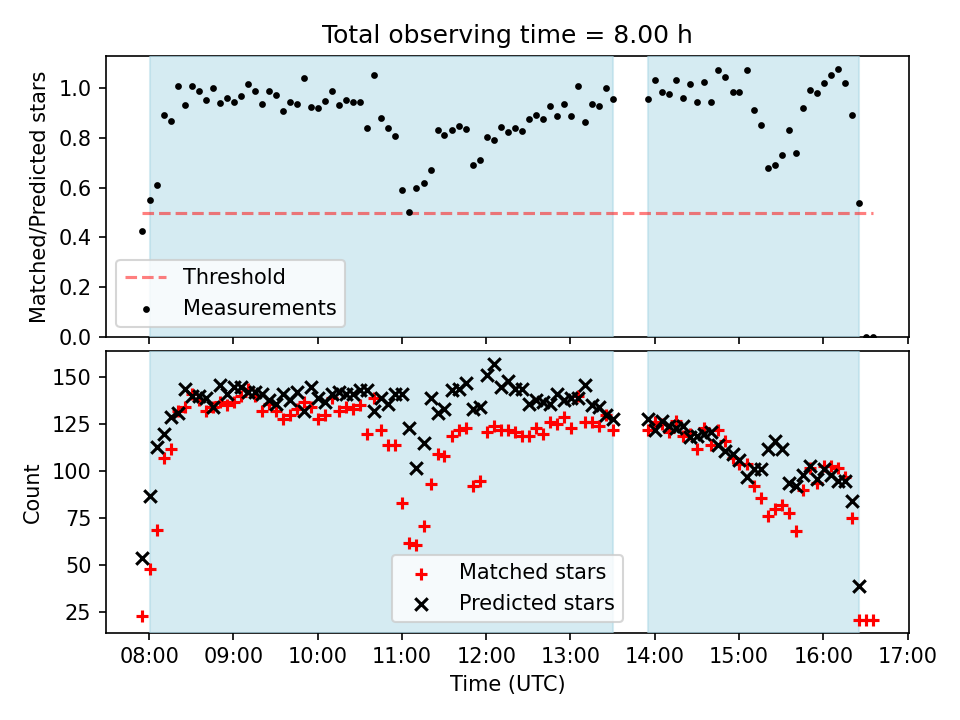 Total observing time = 8.00 h

Matched/Predicted stars

1.0
0.8
0.6
0.4
0.2
0.0

Threshold
Measurements

Count

150
125
100
75
50
25

Matched stars
Predicted stars

08:00
09:00
10:00
11:00
12:00
13:00
14:00
15:00
16:00
17:00

Time (UTC)